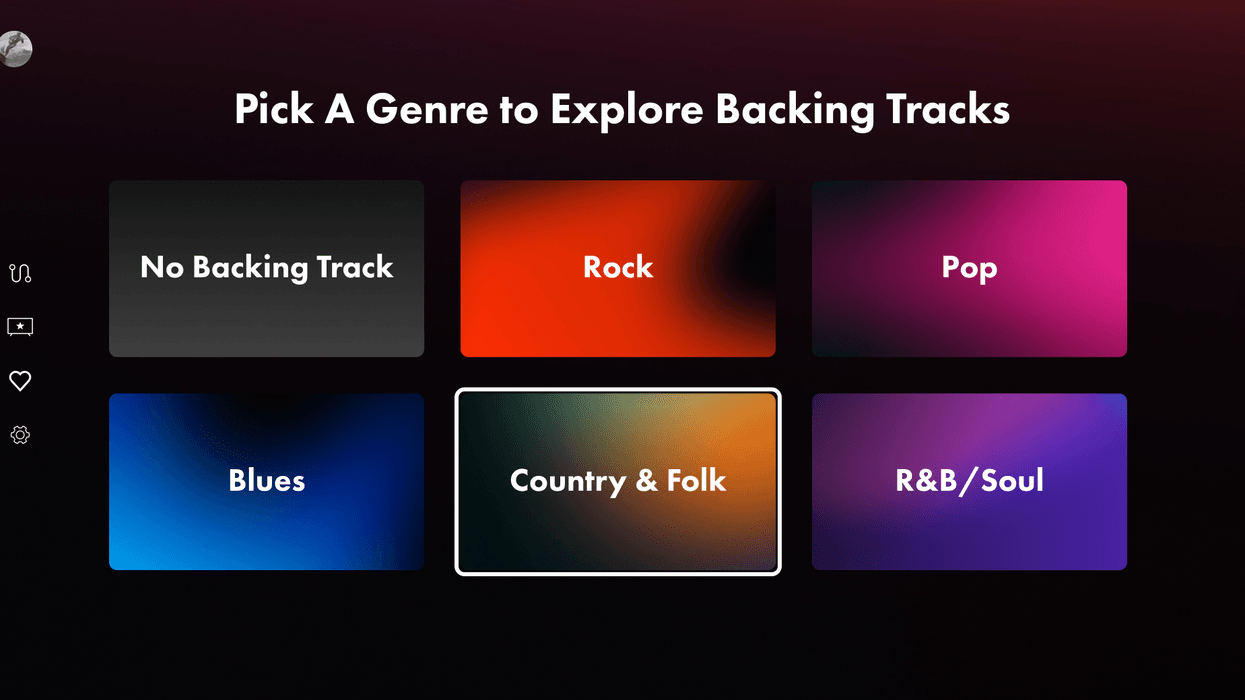 Pick A Genre to Explore Backing Tracks

No Backing Track

Rock

Pop

Blues

Country & Folk

R&B/Soul